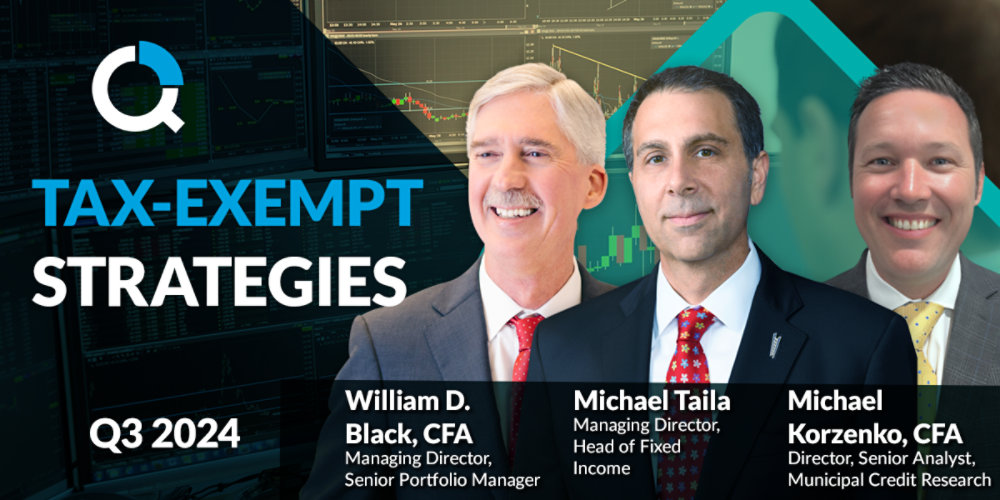 TAX-EXEMPT STRATEGIES

Q3 2024

William D. Black, CFA
Managing Director, Senior Portfolio Manager

Michael Taila
Managing Director, Head of Fixed Income

Michael Korzenko, CFA
Director, Senior Analyst, Municipal Credit Research